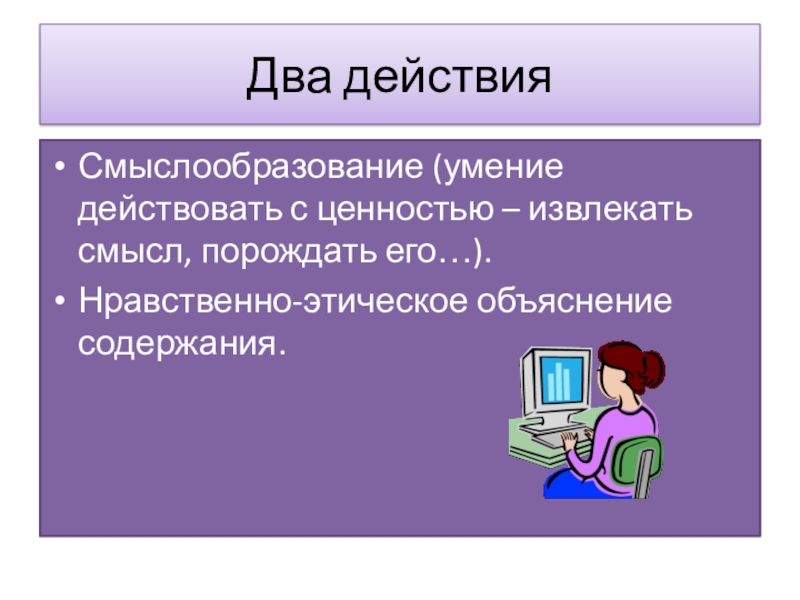 Два действия

• Смыслообразование (умение действовать с ценностью – извлекать смысл, порождать его…).
• Нравственно-этическое объяснение содержания.